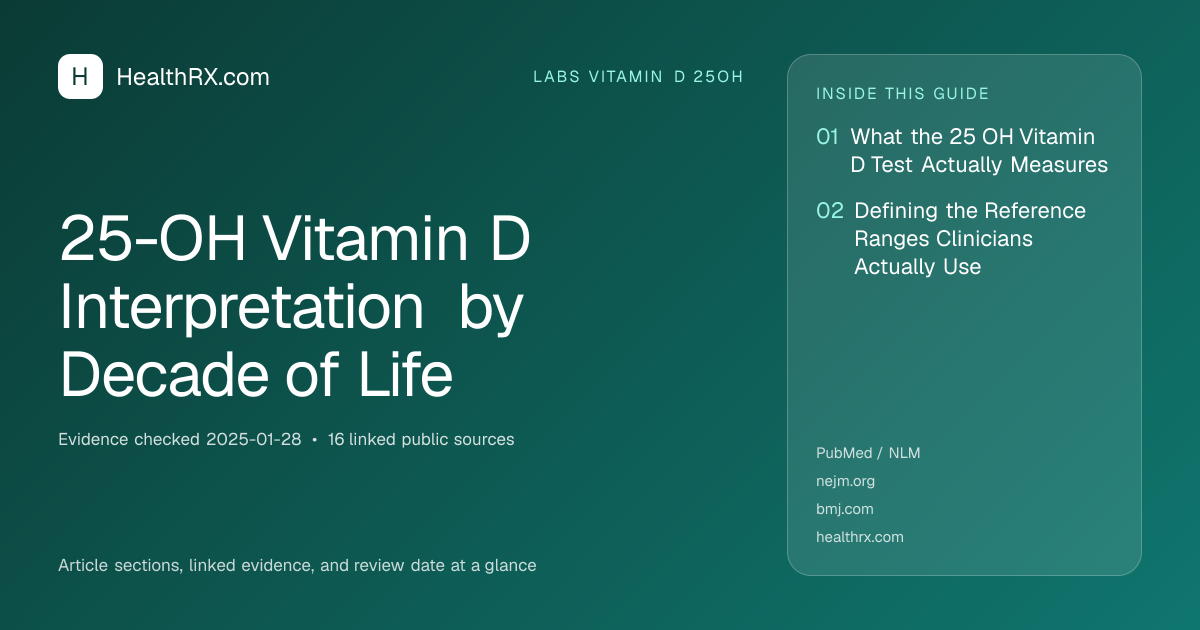 H HealthRX.com

LABS VITAMIN D 25OH

25-OH Vitamin D Interpretation by Decade of Life

Evidence checked 2025-01-28 • 16 linked public sources

Article sections, linked evidence, and review date at a glance

INSIDE THIS GUIDE

01 What the 25 OH Vitamin D Test Actually Measures

02 Defining the Reference Ranges Clinicians Actually Use

PubMed / NLM
nejm.org
bmj.com
healthrx.com